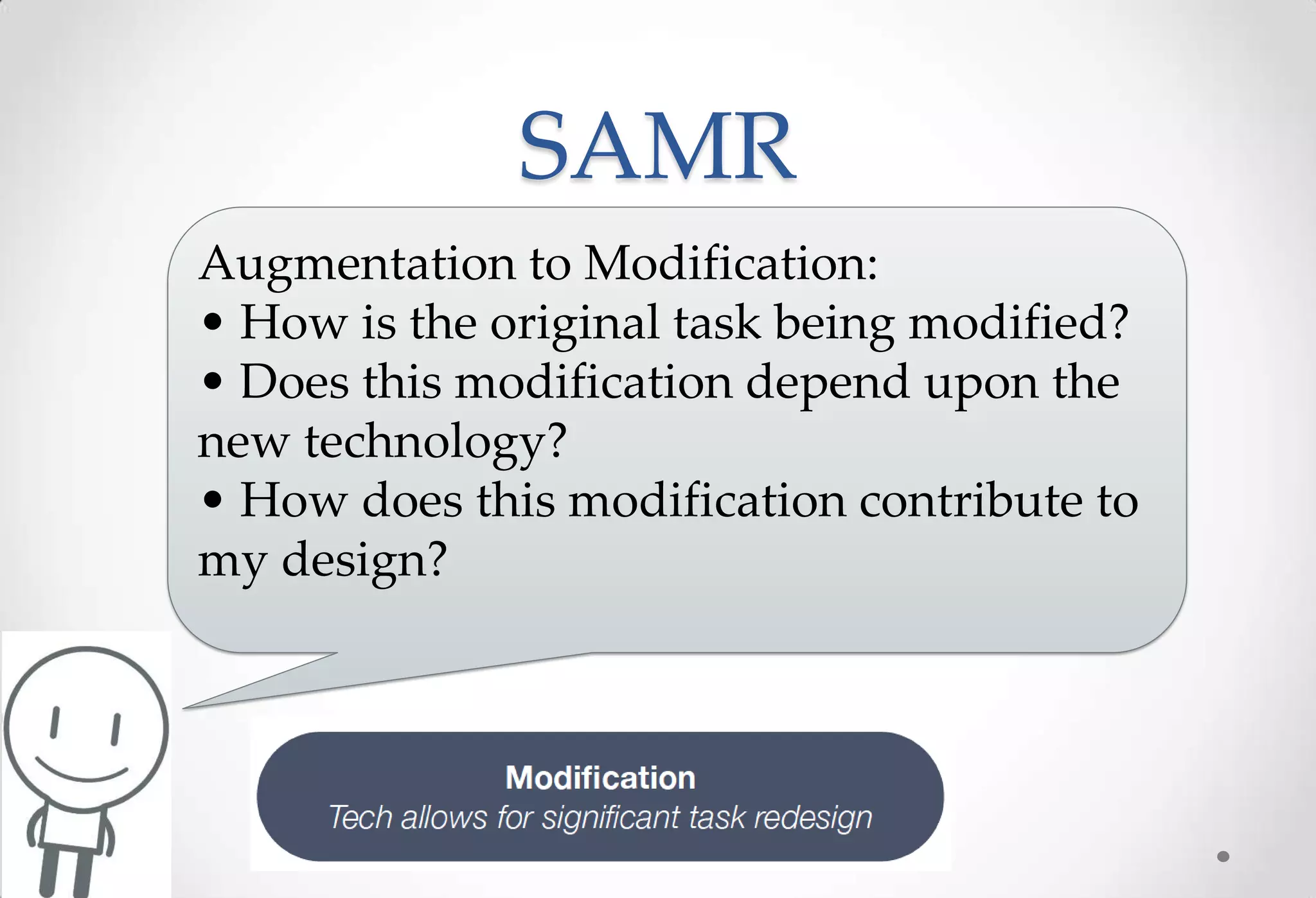 SAMR

Augmentation to Modification:
• How is the original task being modified?
• Does this modification depend upon the new technology?
• How does this modification contribute to my design?

Modification
Tech allows for significant task redesign